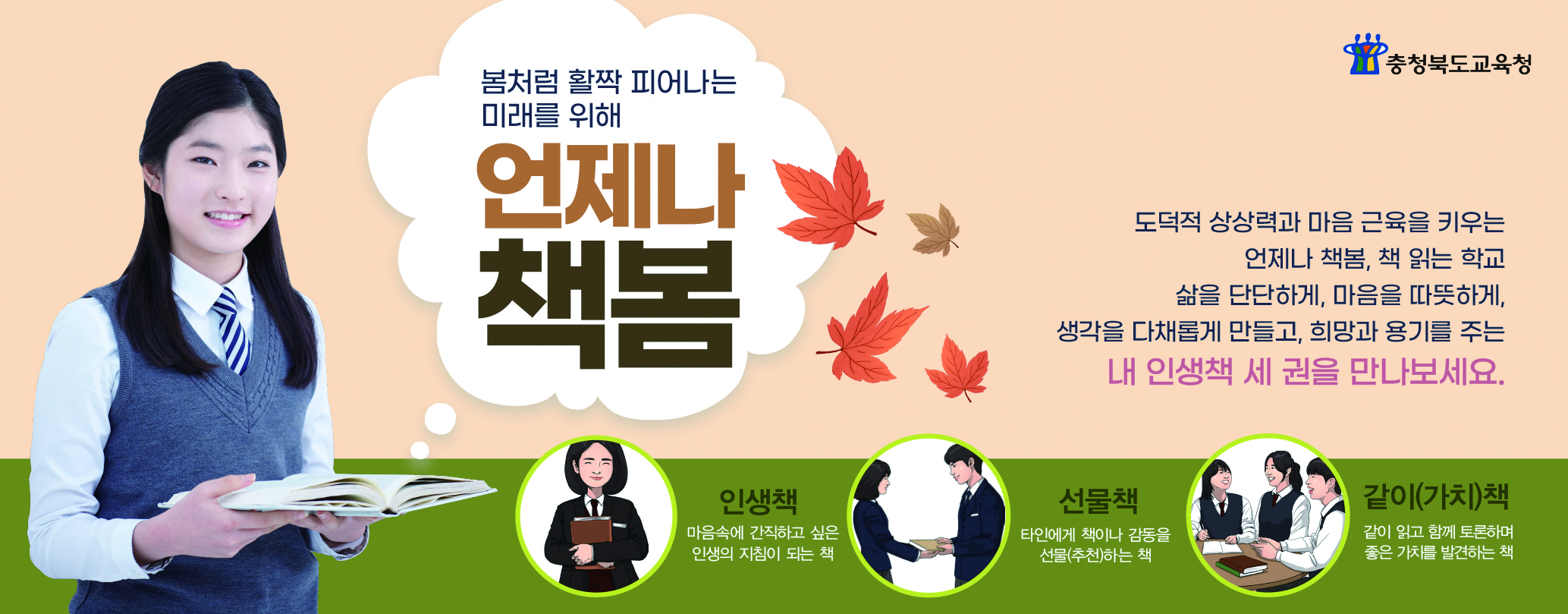 충청북도교육청

봄처럼 활짝 피어나는
미래를 위해

언제나
책봄

도덕적 상상력과 마음 근육을 키우는
언제나 책봄, 책 읽는 학교
삶을 단단하게, 마음을 따뜻하게,
생각을 다채롭게 만들고, 희망과 용기를 주는
내 인생책 세 권을 만나보세요.

인생책
마음속에 간직하고 싶은
인생의 지침이 되는 책

선물책
타인에게 책이나 감동을
선물(추천)하는 책

같이(가치)책
같이 읽고 함께 토론하며
좋은 가치를 발견하는 책